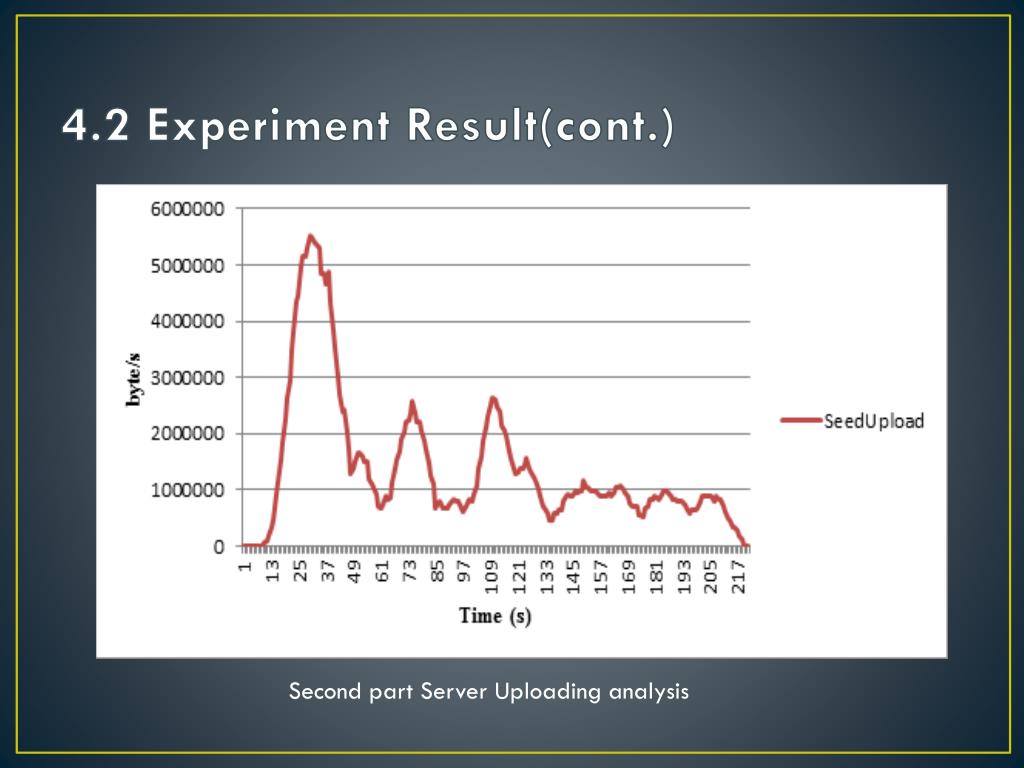 4.2 Experiment Result(cont.)

6000000
5000000
4000000
3000000
2000000
1000000
0

byte/s

1 13 25 37 49 61 73 85 97 109 121 133 145 157 169 181 193 205 217

Time (s)

SeedUpload

Second part Server Uploading analysis